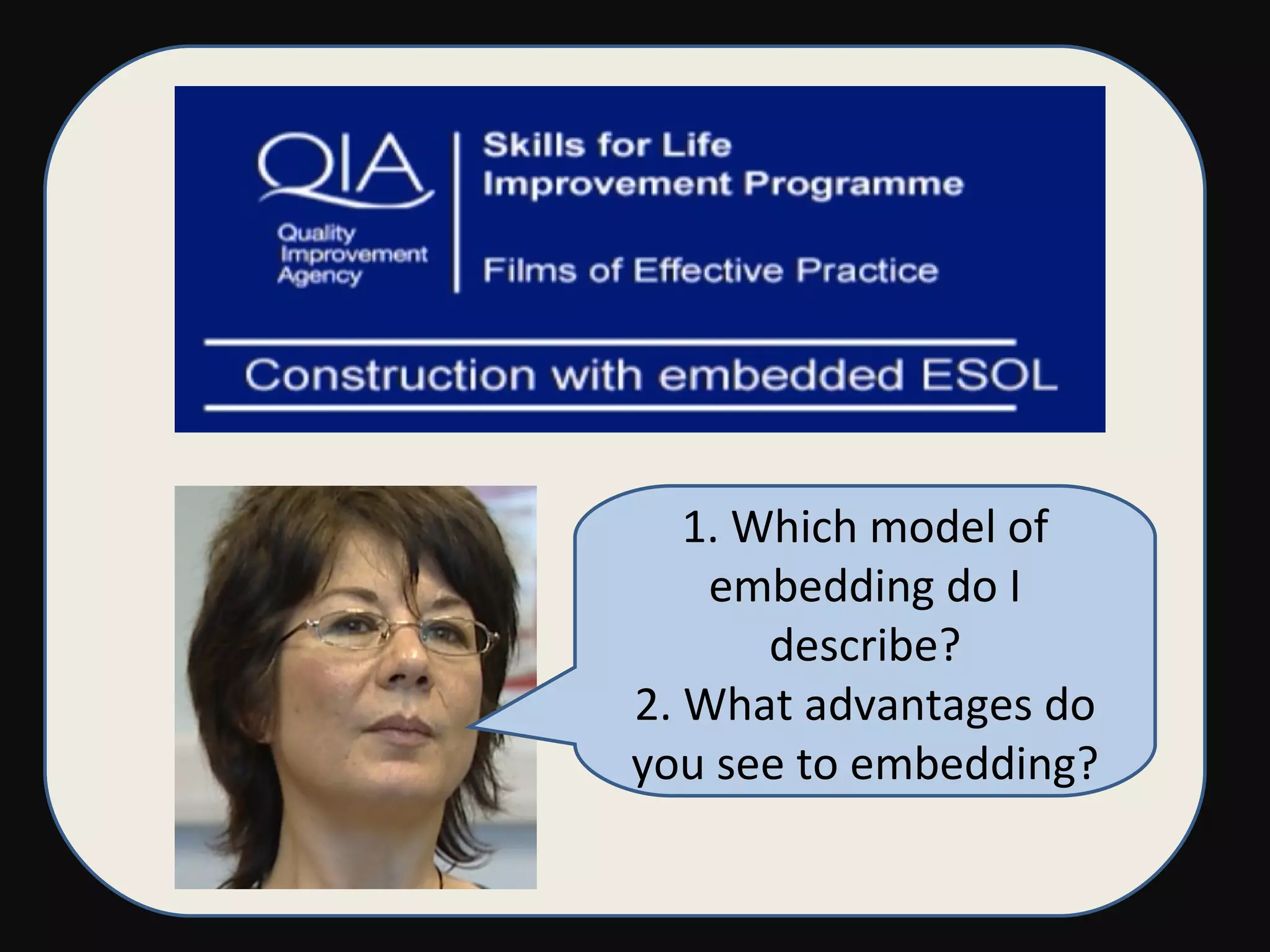 QIA
Quality Improvement Agency

Skills for Life Improvement Programme

Films of Effective Practice

Construction with embedded ESOL

1. Which model of embedding do I describe?
2. What advantages do you see to embedding?